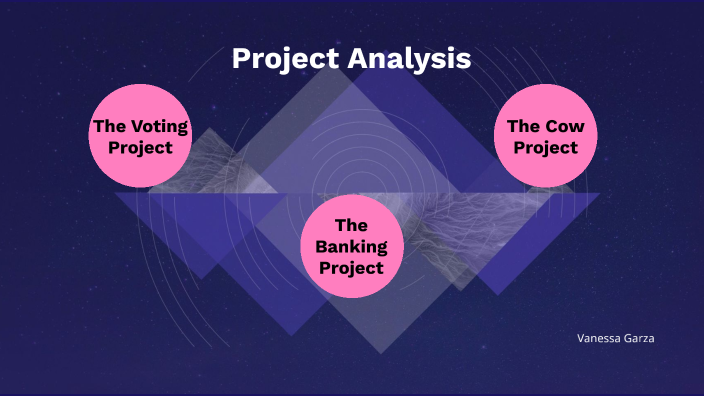 Project Analysis

The Voting Project

The Cow Project

The Banking Project

Vanessa Garza